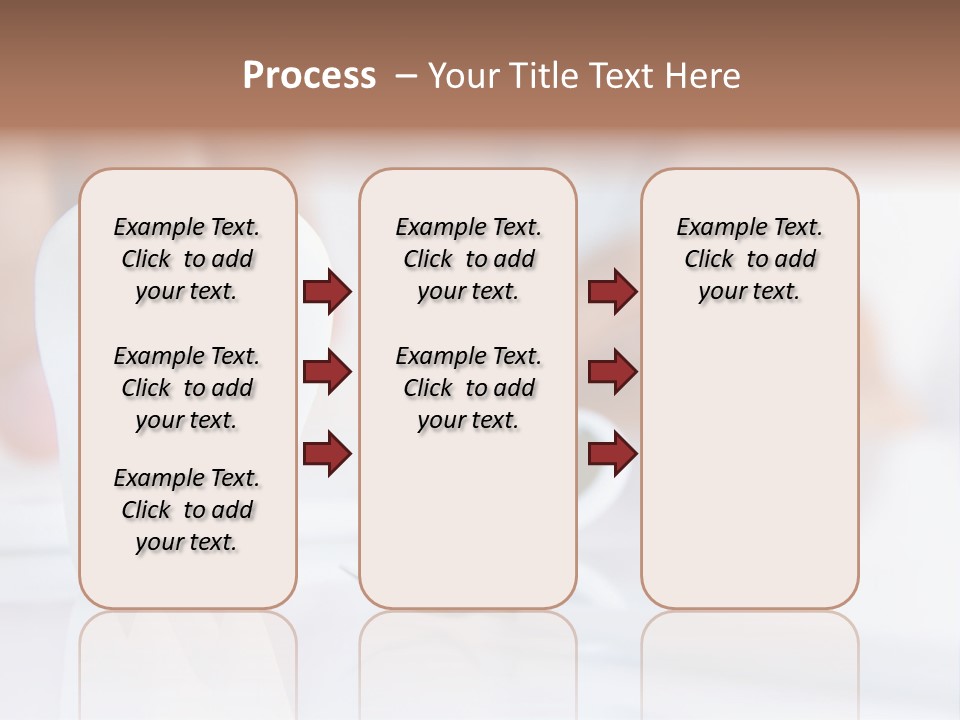 Process – Your Title Text Here

Example Text. Click to add your text.

Example Text. Click to add your text.

Example Text. Click to add your text.

Example Text. Click to add your text.

Example Text. Click to add your text.

Example Text. Click to add your text.